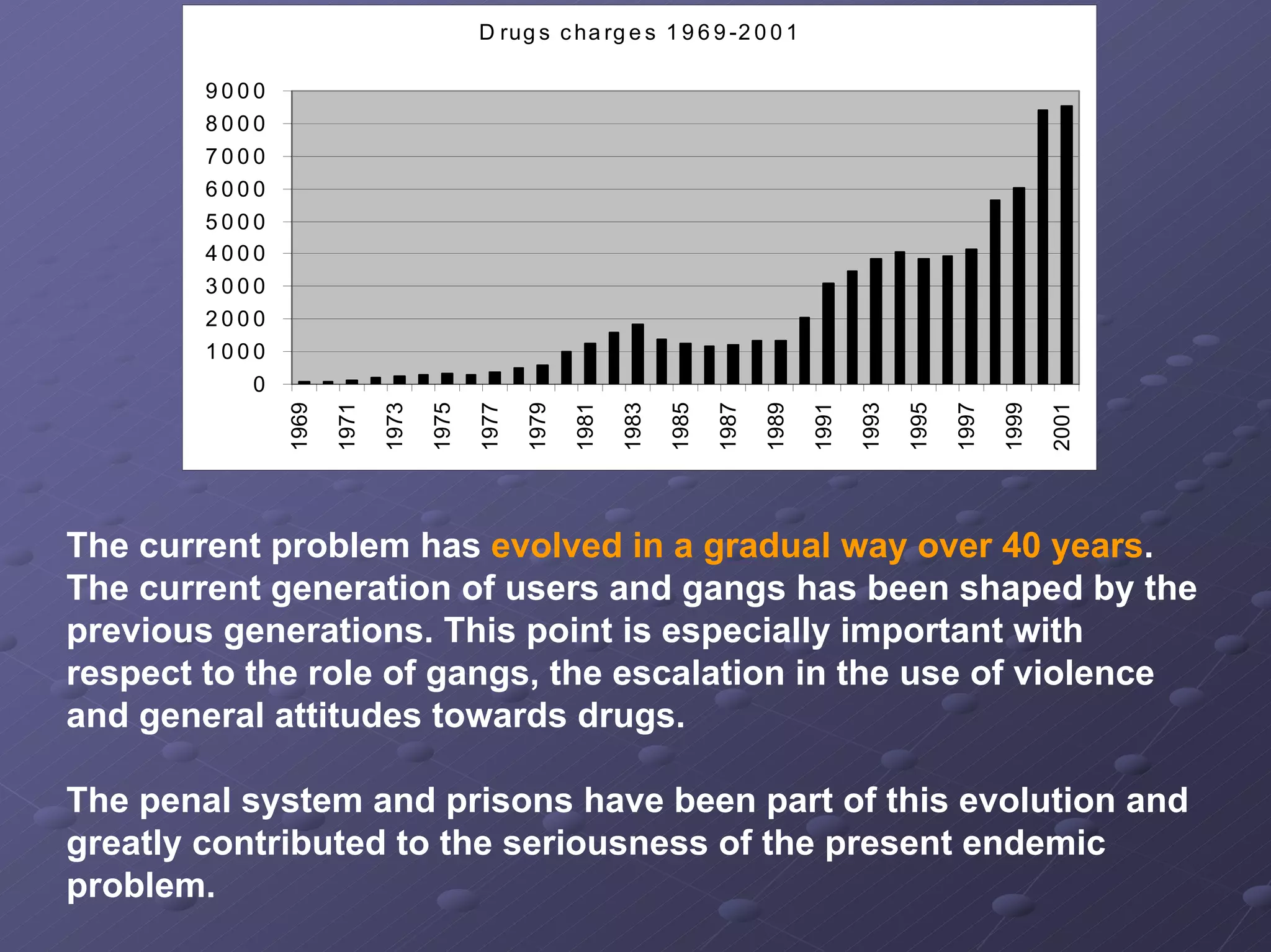 Drugs charges 1969-2001

9000
8000
7000
6000
5000
4000
3000
2000
1000
0

1969
1971
1973
1975
1977
1979
1981
1983
1985
1987
1989
1991
1993
1995
1997
1999
2001

The current problem has evolved in a gradual way over 40 years. The current generation of users and gangs has been shaped by the previous generations. This point is especially important with respect to the role of gangs, the escalation in the use of violence and general attitudes towards drugs.

The penal system and prisons have been part of this evolution and greatly contributed to the seriousness of the present endemic problem.